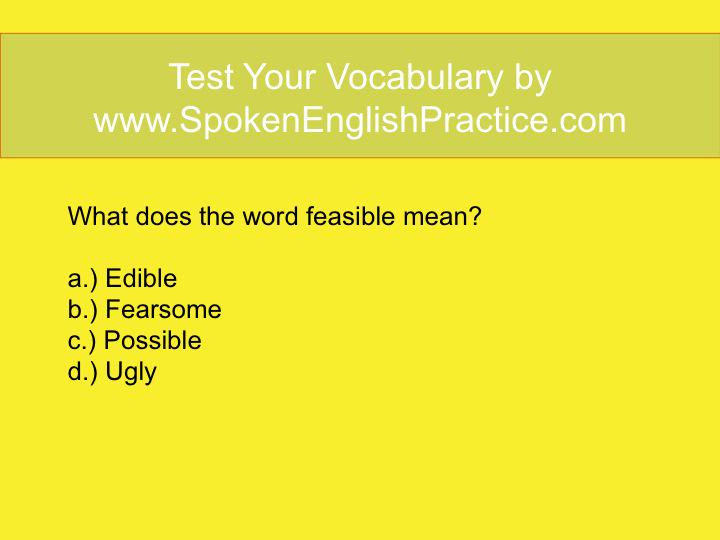 Test Your Vocabulary by
www.SpokenEnglishPractice.com

What does the word feasible mean?

a.) Edible
b.) Fearsome
c.) Possible
d.) Ugly